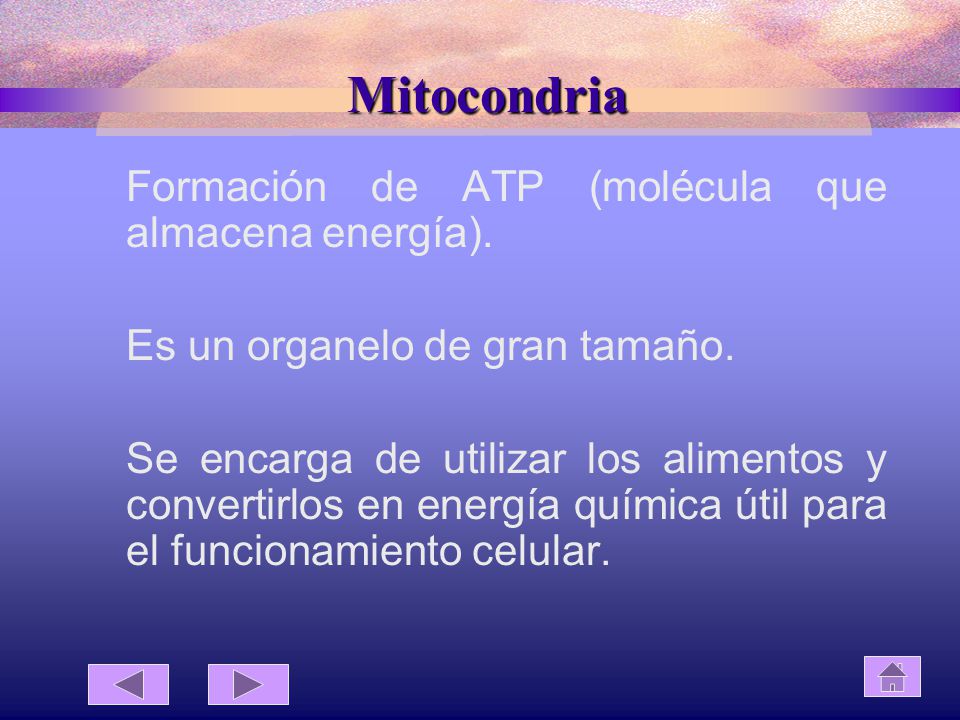 Mitocondria

Formación de ATP (molécula que almacena energía).

Es un organelo de gran tamaño.

Se encarga de utilizar los alimentos y convertirlos en energía química útil para el funcionamiento celular.